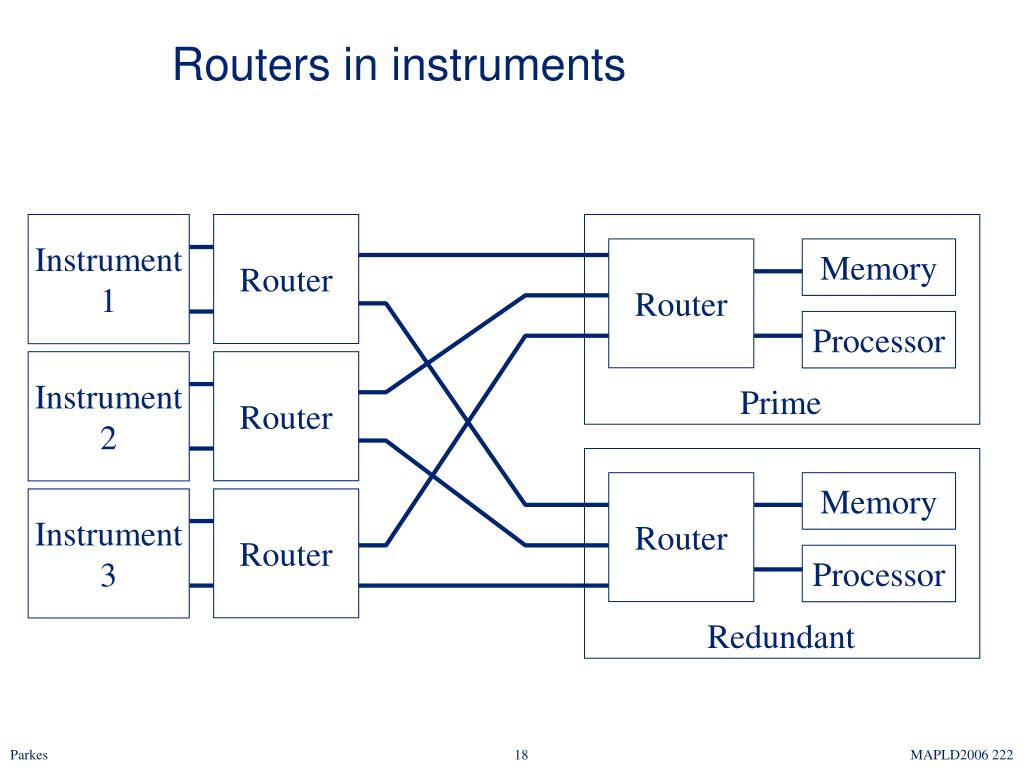 Routers in instruments

Instrument 1

Router

Instrument 2

Router

Instrument 3

Router

Router

Memory

Processor

Prime

Router

Memory

Processor

Redundant

Parkes

18

MAPLD2006 222